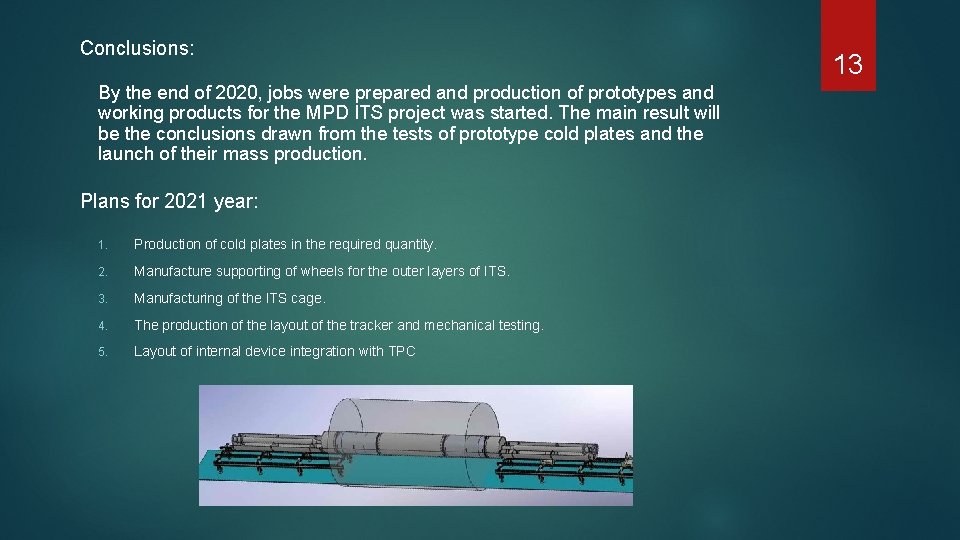 Conclusions:

13

By the end of 2020, jobs were prepared and production of prototypes and working products for the MPD ITS project was started. The main result will be the conclusions drawn from the tests of prototype cold plates and the launch of their mass production.

Plans for 2021 year:

1. Production of cold plates in the required quantity.
2. Manufacture supporting of wheels for the outer layers of ITS.
3. Manufacturing of the ITS cage.
4. The production of the layout of the tracker and mechanical testing.
5. Layout of internal device integration with TPC